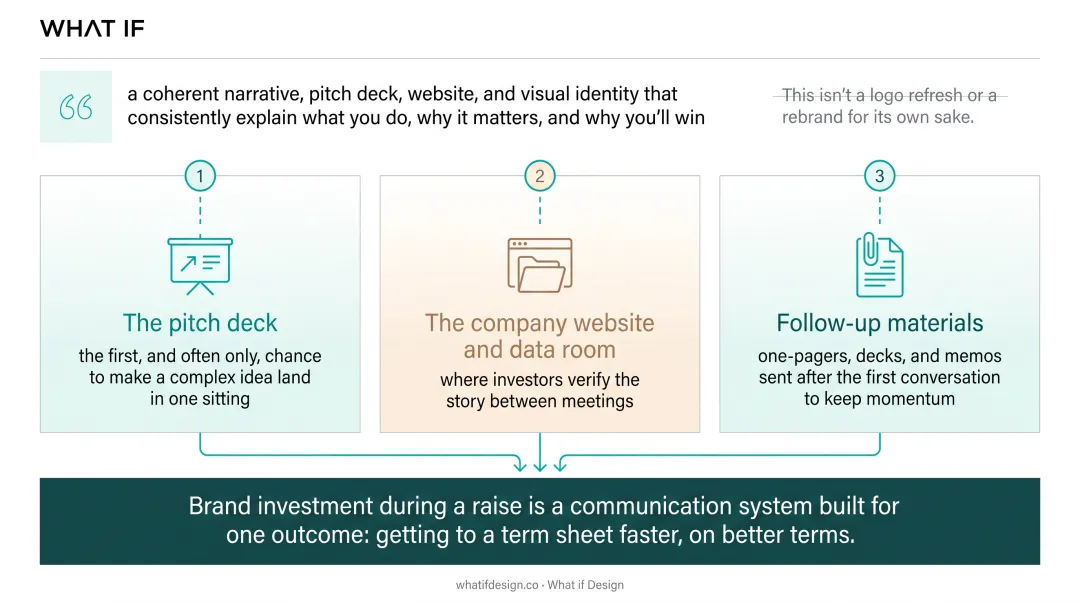 WHAT IF

a coherent narrative, pitch deck, website, and visual identity that consistently explain what you do, why it matters, and why you'll win

This isn't a logo refresh or a rebrand for its own sake.

1

The pitch deck

the first, and often only, chance to make a complex idea land in one sitting

2

The company website and data room

where investors verify the story between meetings

3

Follow-up materials

one-pagers, decks, and memos sent after the first conversation to keep momentum

Brand investment during a raise is a communication system built for one outcome: getting to a term sheet faster, on better terms.

whatifdesign.co · What if Design